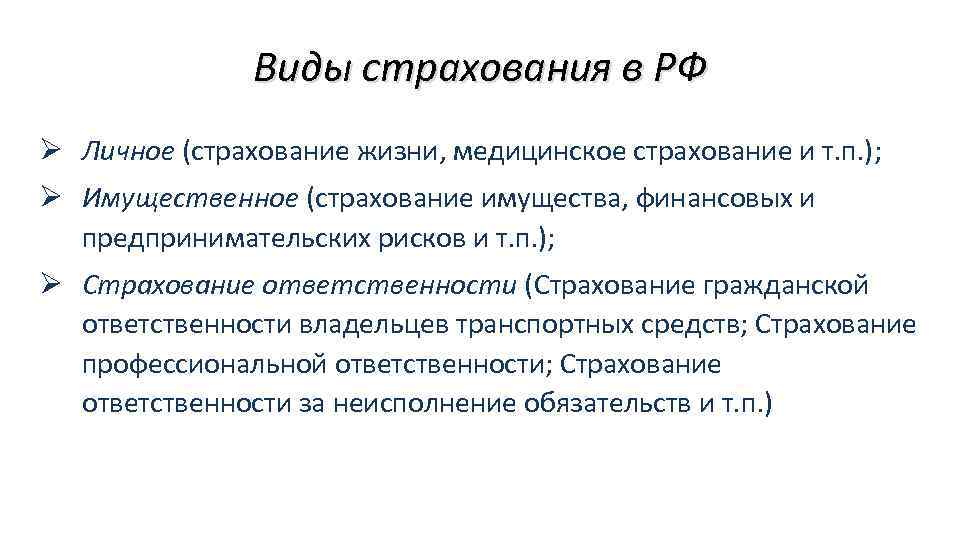 Виды страхования в РФ

➢ Личное (страхование жизни, медицинское страхование и т.п.);

➢ Имущественное (страхование имущества, финансовых и предпринимательских рисков и т.п.);

➢ Страхование ответственности (Страхование гражданской ответственности владельцев транспортных средств; Страхование профессиональной ответственности; Страхование ответственности за неисполнение обязательств и т.п.)